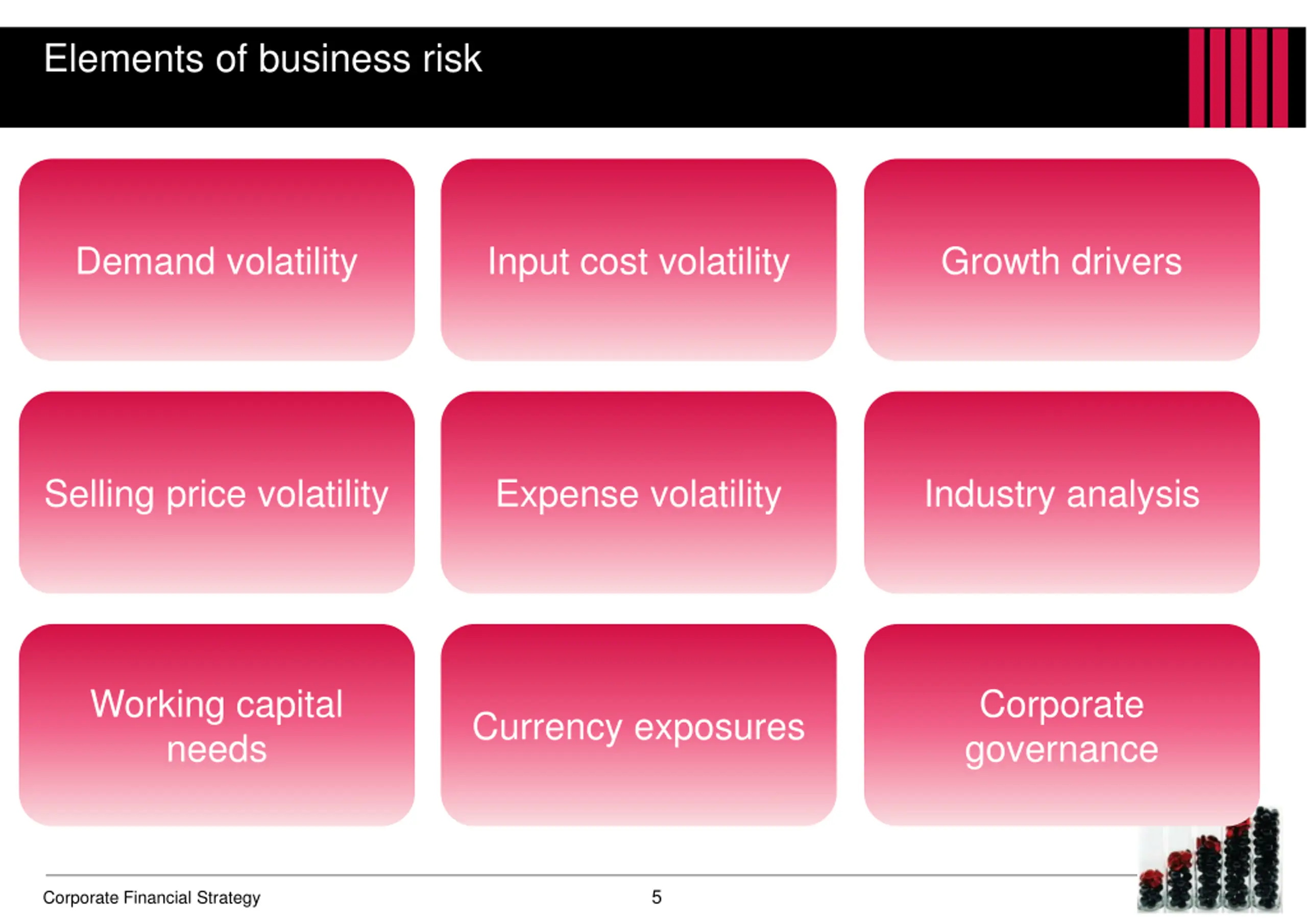 Elements of business risk

Demand volatility

Input cost volatility

Growth drivers

Selling price volatility

Expense volatility

Industry analysis

Working capital needs

Currency exposures

Corporate governance

Corporate Financial Strategy

5